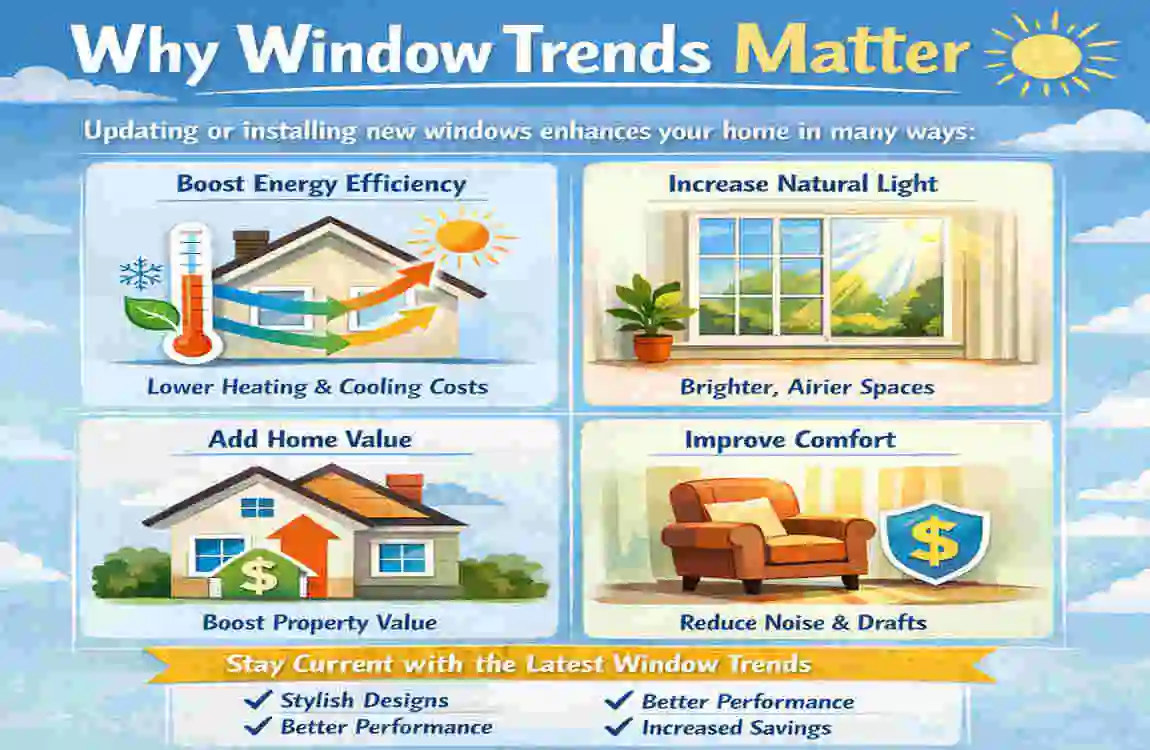 Why Window Trends Matter

Updating or installing new windows enhances your home in many ways:

Boost Energy Efficiency

Lower Heating & Cooling Costs

Increase Natural Light

Brighter, Airier Spaces

Add Home Value

$

Boost Property Value

Improve Comfort

$

Reduce Noise & Drafts

Stay Current with the Latest Window Trends

✓ Stylish Designs
✓ Better Performance

✓ Better Performance
✓ Increased Savings